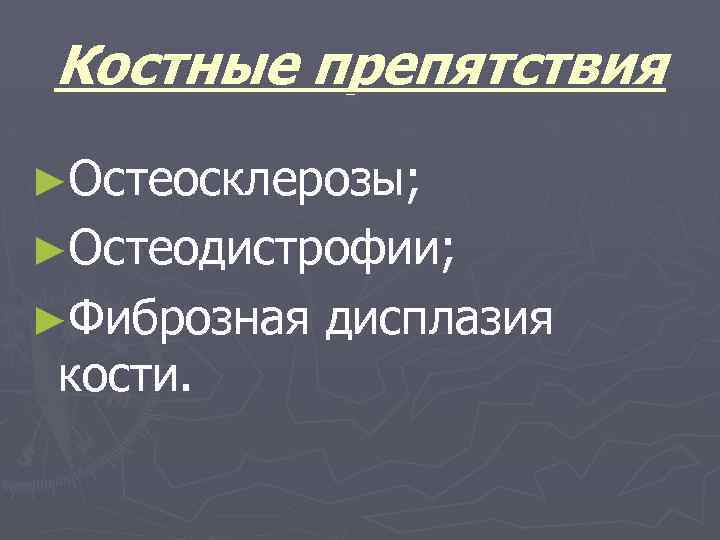 Костные препятствия

►Остеосклерозы;
►Остеодистрофии;
►Фиброзная дисплазия кости.